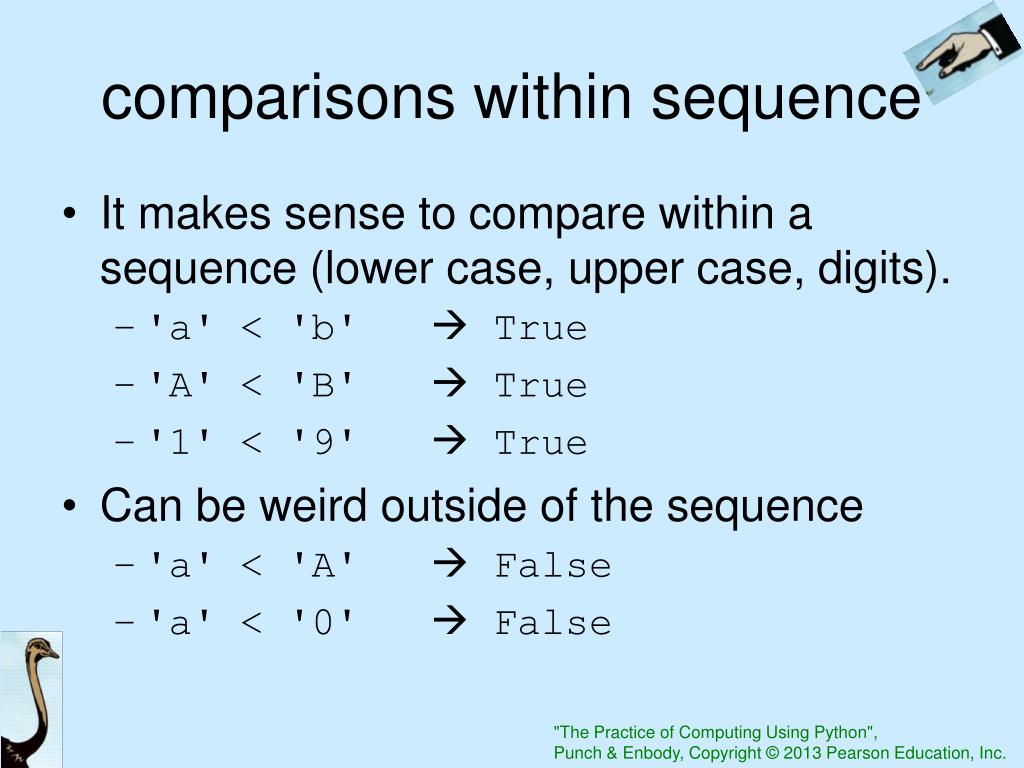 comparisons within sequence

• It makes sense to compare within a sequence (lower case, upper case, digits).
– 'a' < 'b' → True
– 'A' < 'B' → True
– '1' < '9' → True

• Can be weird outside of the sequence
– 'a' < 'A' → False
– 'a' < '0' → False

"The Practice of Computing Using Python",
Punch & Enbody, Copyright © 2013 Pearson Education, Inc.